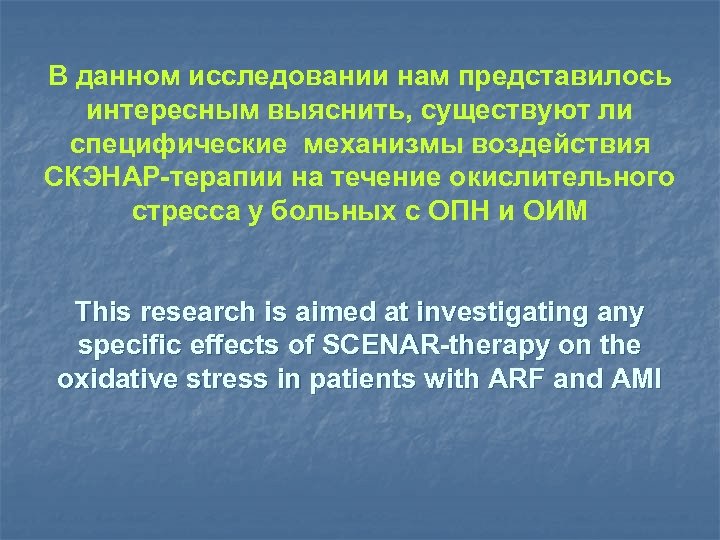 В данном исследовании нам представилось интересным выяснить, существуют ли специфические механизмы воздействия СКЭНАР-терапии на течение окислительного стресса у больных с ОПН и ОИМ

This research is aimed at investigating any specific effects of SCENAR-therapy on the oxidative stress in patients with ARF and AMI